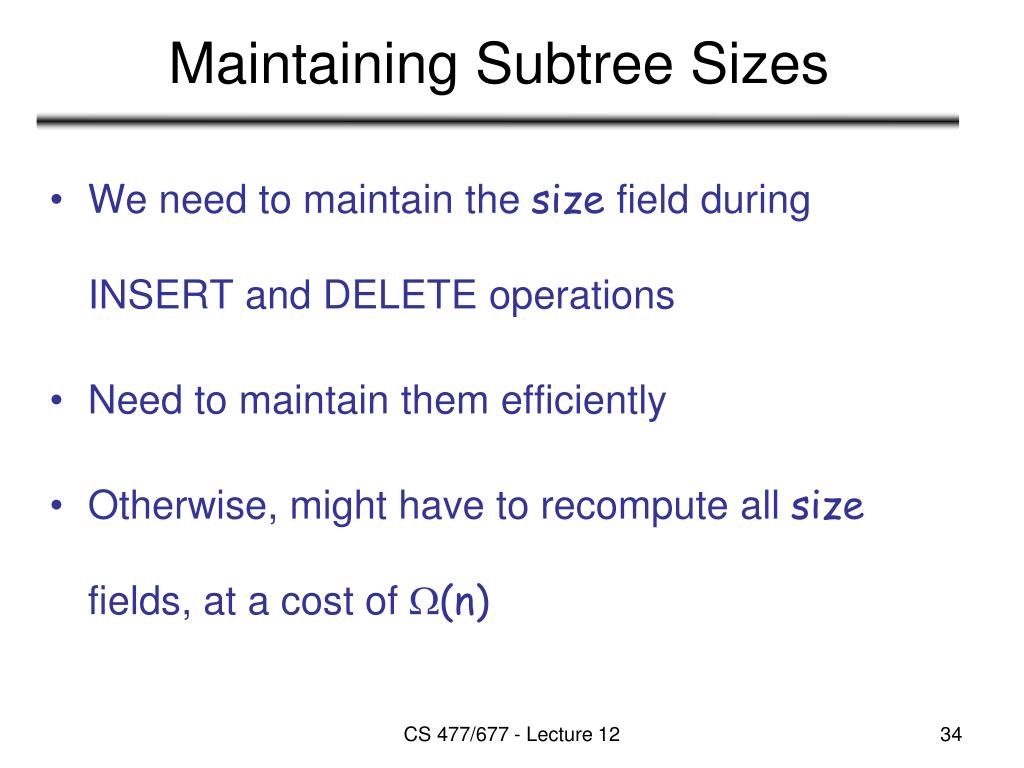 Maintaining Subtree Sizes

• We need to maintain the size field during INSERT and DELETE operations

• Need to maintain them efficiently

• Otherwise, might have to recompute all size fields, at a cost of $\Omega(n)$

CS 477/677 - Lecture 12

34